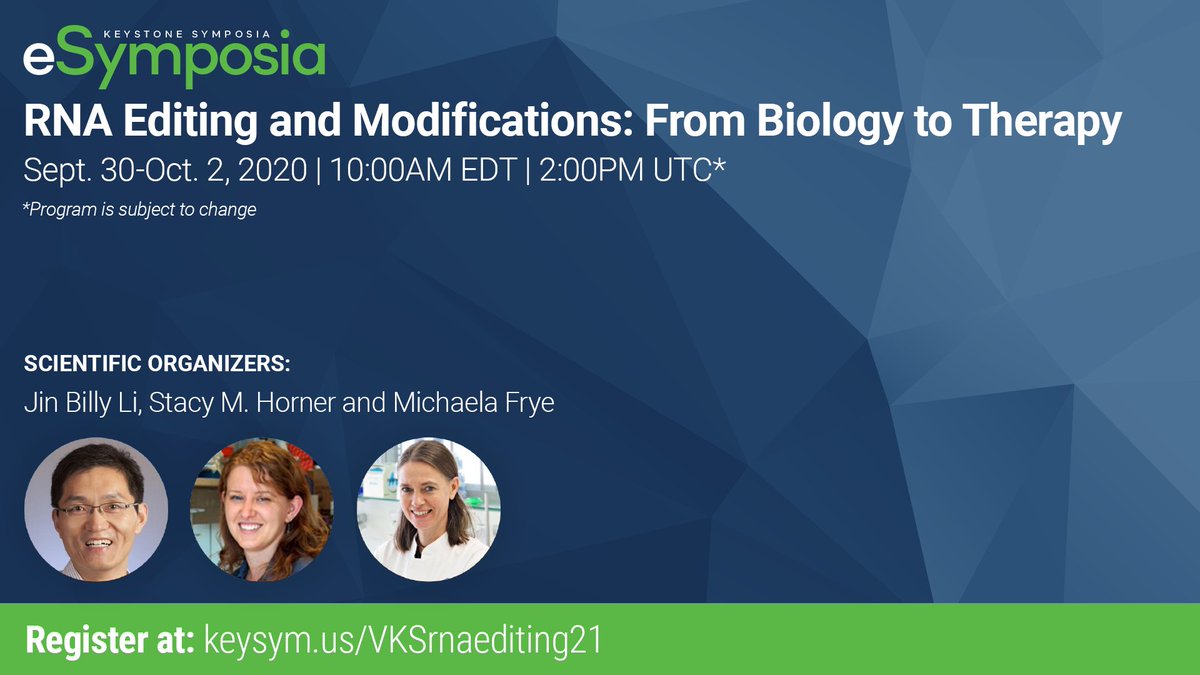 KEYSTONE SYMPOSIA
eSymposia

RNA Editing and Modifications: From Biology to Therapy

Sept. 30-Oct. 2, 2020 | 10:00AM EDT | 2:00PM UTC*

*Program is subject to change

SCIENTIFIC ORGANIZERS:

Jin Billy Li, Stacy M. Horner and Michaela Frye

Register at: keysym.us/VKSrnaediting21